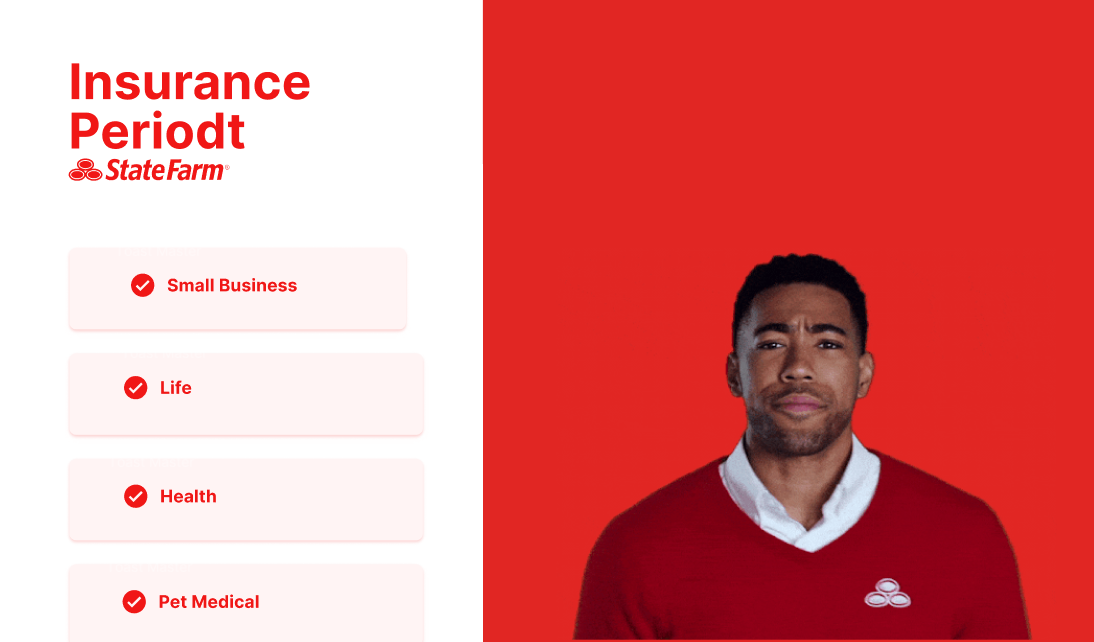 Insurance Periodt
StateFarm®

Small Business

Life

Health

Pet Medical